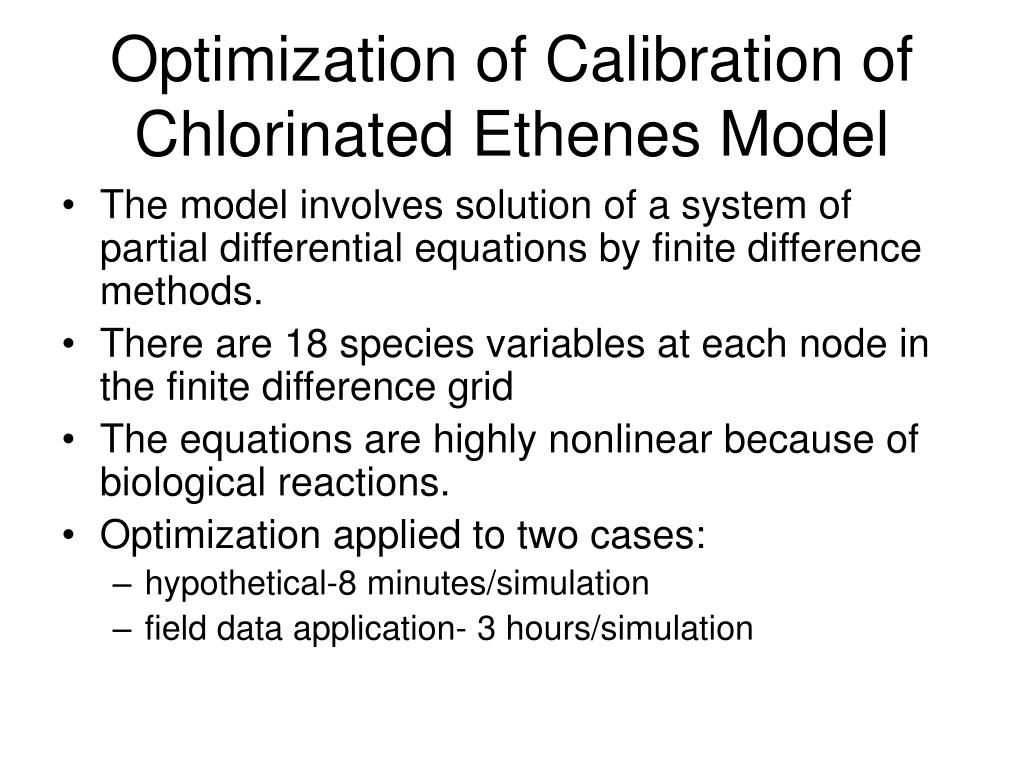 Optimization of Calibration of Chlorinated Ethenes Model

• The model involves solution of a system of partial differential equations by finite difference methods.
• There are 18 species variables at each node in the finite difference grid
• The equations are highly nonlinear because of biological reactions.
• Optimization applied to two cases:
– hypothetical-8 minutes/simulation
– field data application- 3 hours/simulation